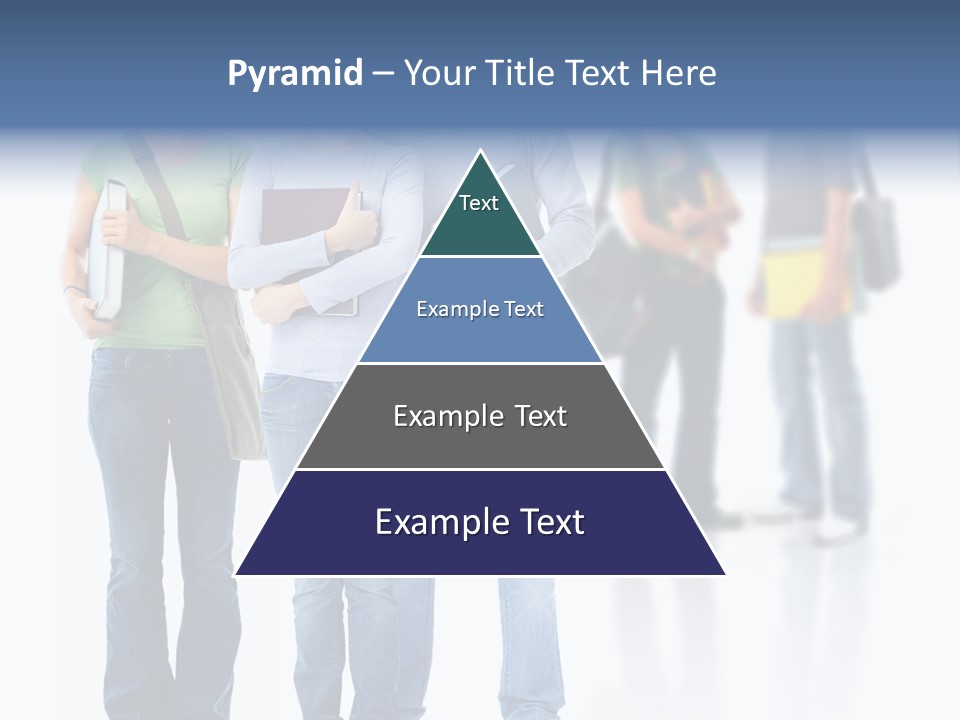 Pyramid – Your Title Text Here

Text

Example Text

Example Text

Example Text